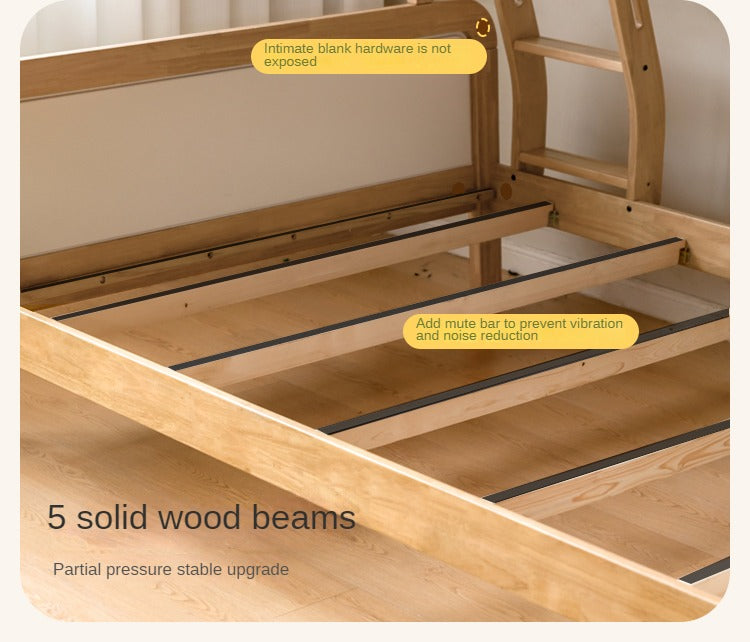 Intimate blank hardware is not exposed

Add mute bar to prevent vibration and noise reduction

5 solid wood beams

Partial pressure stable upgrade